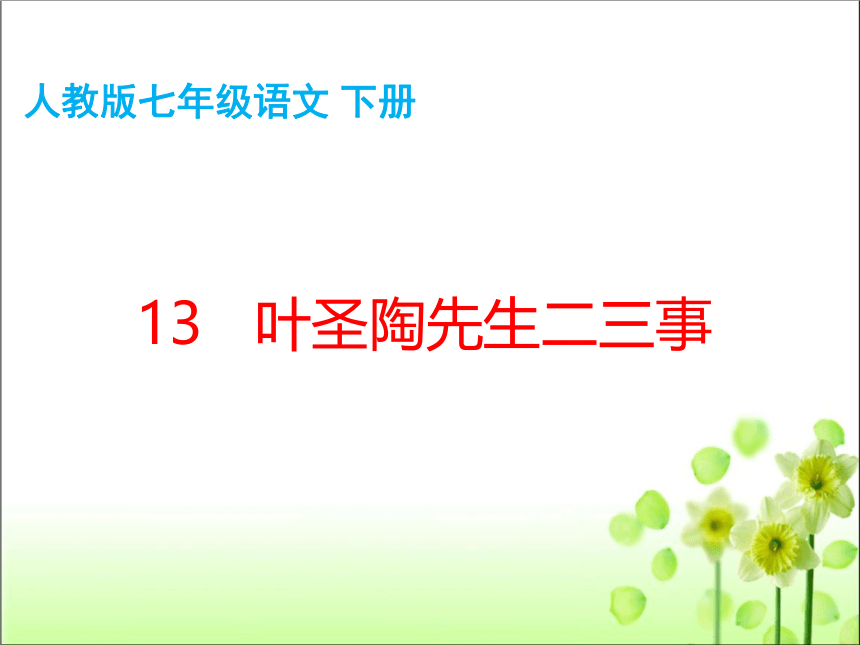 人教版七年级语文 下册

13 叶圣陶先生二三事